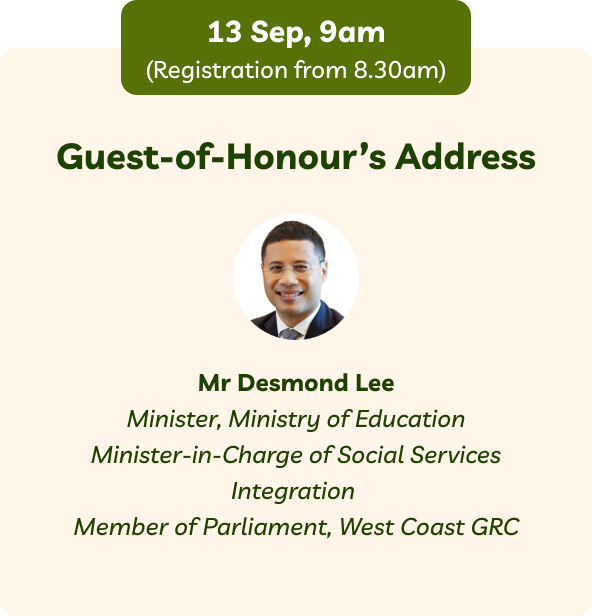 13 Sep, 9am
(Registration from 8.30am)

Guest-of-Honour’s Address

Mr Desmond Lee
Minister, Ministry of Education
Minister-in-Charge of Social Services Integration
Member of Parliament, West Coast GRC